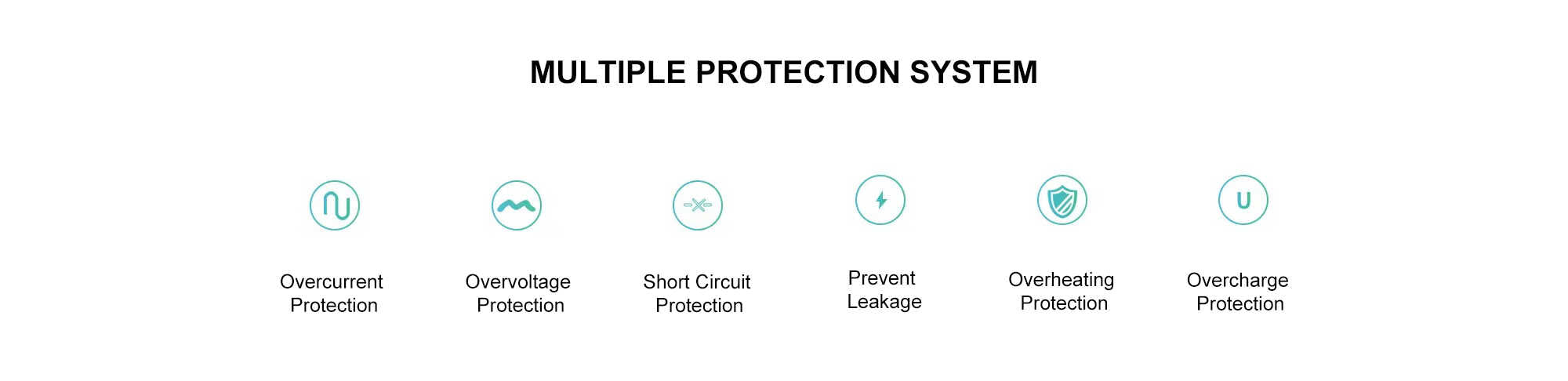 MULTIPLE PROTECTION SYSTEM

Overcurrent Protection

Overvoltage Protection

Short Circuit Protection

Prevent Leakage

Overheating Protection

U

Overcharge Protection